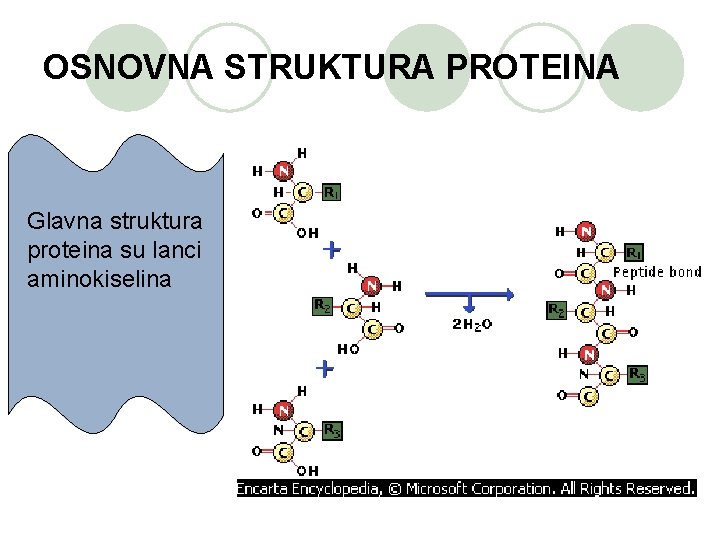 OSNOVNA STRUKTURA PROTEINA

Glavna struktura proteina su lanci aminokiselina

H
H N
H C $R_1$
O C
OH
+
H
N H
$R_2$ C H
C O
HO
+
H
H N
N C $R_3$
O C
OH

$2H_2O$

H N
H C $R_1$
O C Peptide bond
N H
$R_2$ C H
C O
H N
N C $R_3$
O C

Encarta Encyclopedia, © Microsoft Corporation. All Rights Reserved.